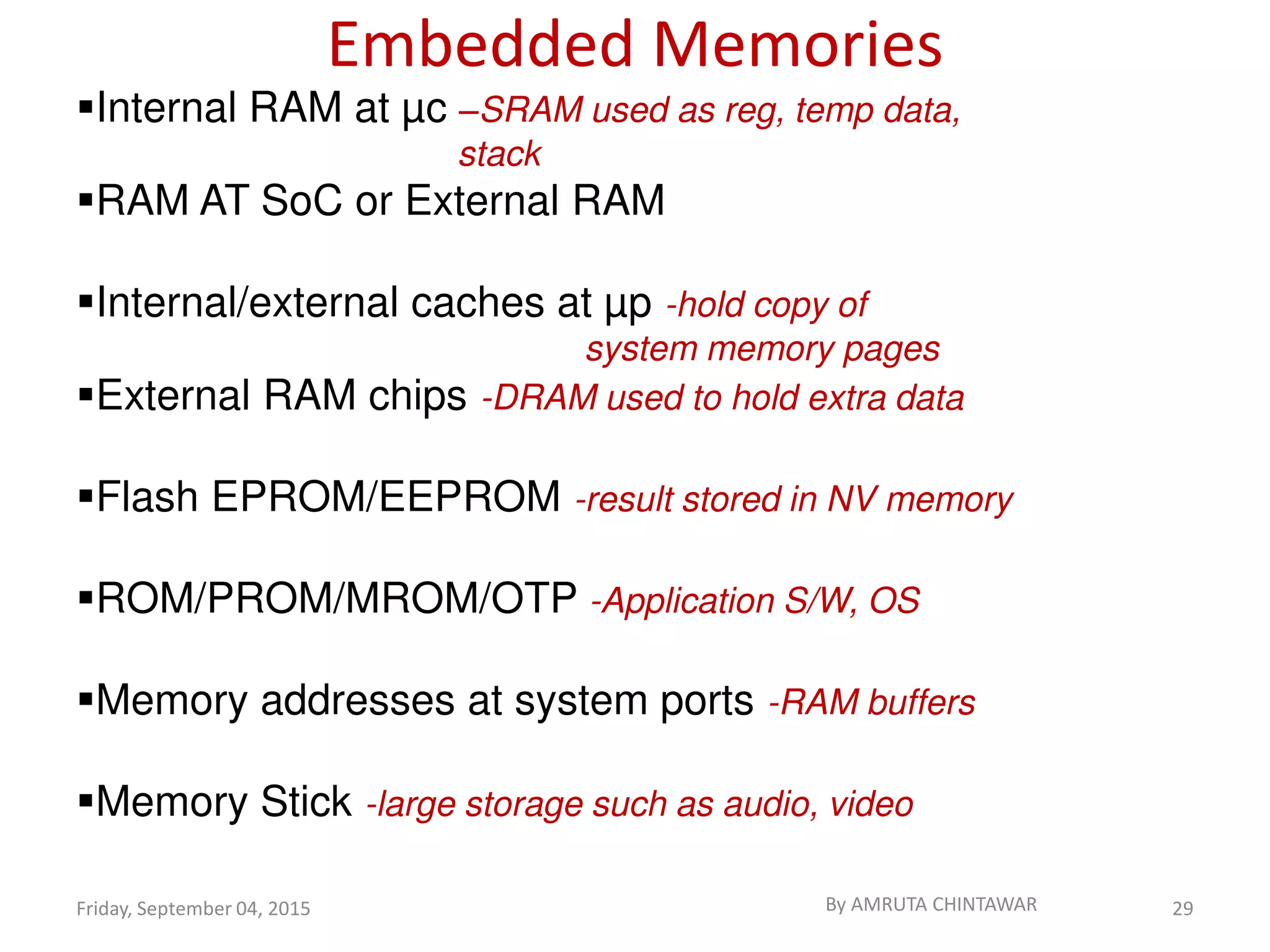 Embedded Memories

▪Internal RAM at µc –SRAM used as reg, temp data, stack

▪RAM AT SoC or External RAM

▪Internal/external caches at µp -hold copy of system memory pages

▪External RAM chips -DRAM used to hold extra data

▪Flash EPROM/EEPROM -result stored in NV memory

▪ROM/PROM/MROM/OTP -Application S/W, OS

▪Memory addresses at system ports -RAM buffers

▪Memory Stick -large storage such as audio, video

Friday, September 04, 2015

By AMRUTA CHINTAWAR

29